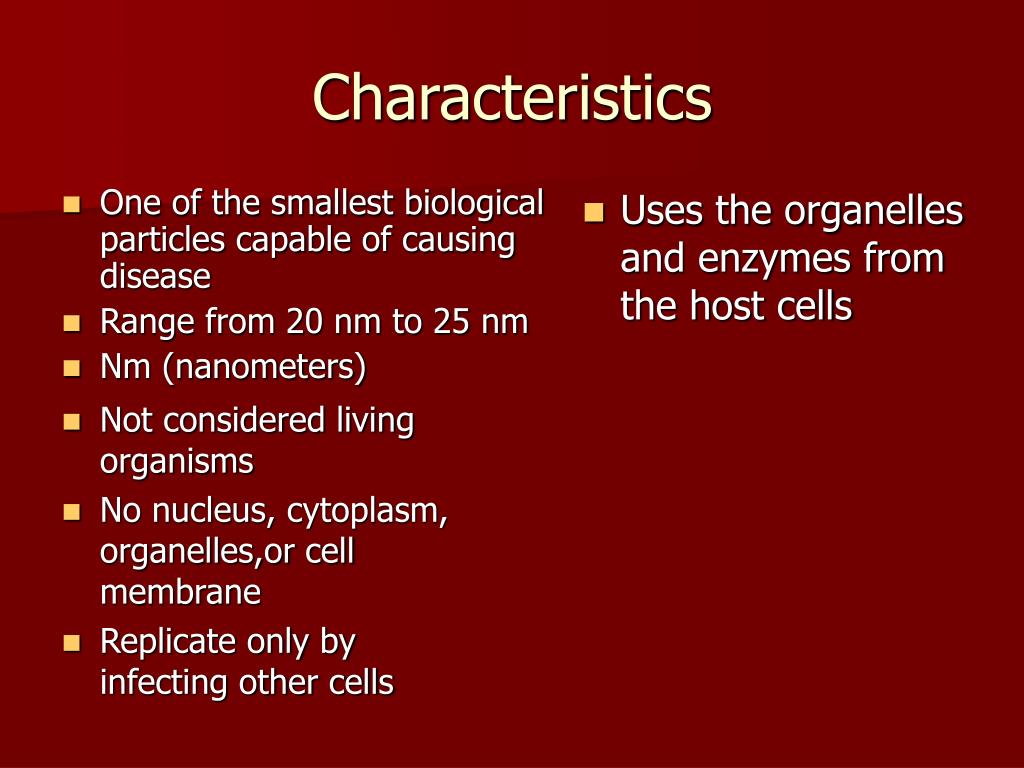 Characteristics

- One of the smallest biological particles capable of causing disease
- Range from 20 nm to 25 nm
- Nm (nanometers)
- Not considered living organisms
- No nucleus, cytoplasm, organelles,or cell membrane
- Replicate only by infecting other cells

- Uses the organelles and enzymes from the host cells